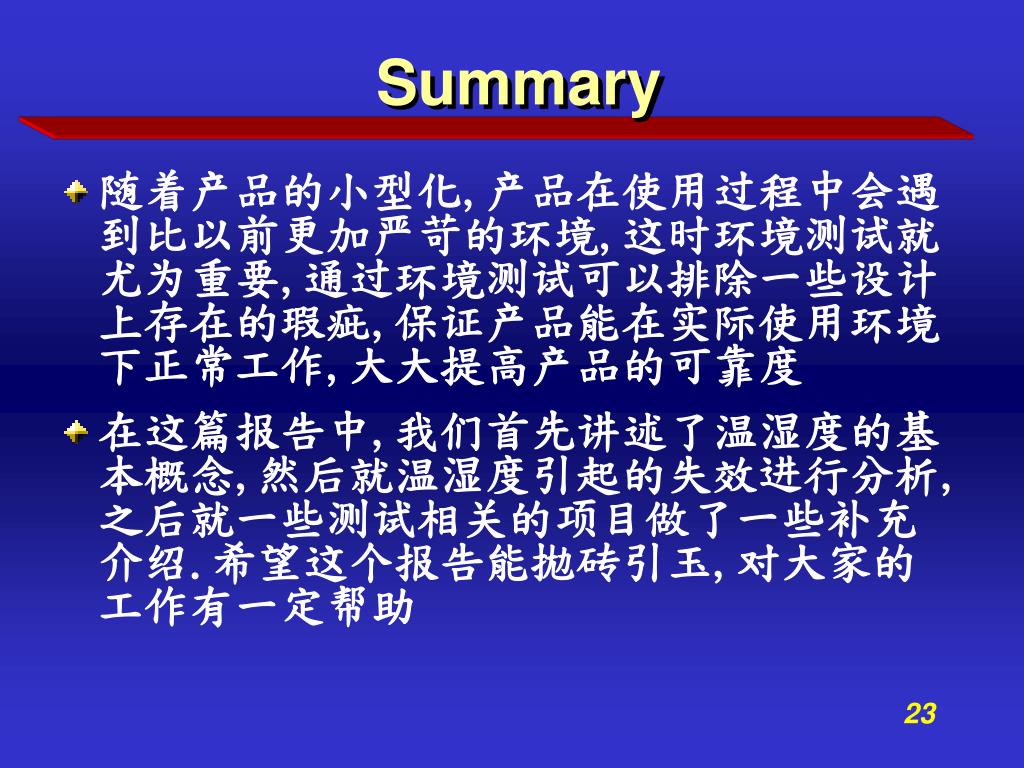 Summary

随着产品的小型化, 产品在使用过程中会遇到比以前更加严苛的环境, 这时环境测试就尤为重要, 通过环境测试可以排除一些设计上存在的瑕疵, 保证产品能在实际使用环境下正常工作, 大大提高产品的可靠度

在这篇报告中, 我们首先讲述了温湿度的基本概念, 然后就温湿度引起的失效进行分析, 之后就一些测试相关的项目做了一些补充介绍. 希望这个报告能抛砖引玉, 对大家的工作有一定帮助

23